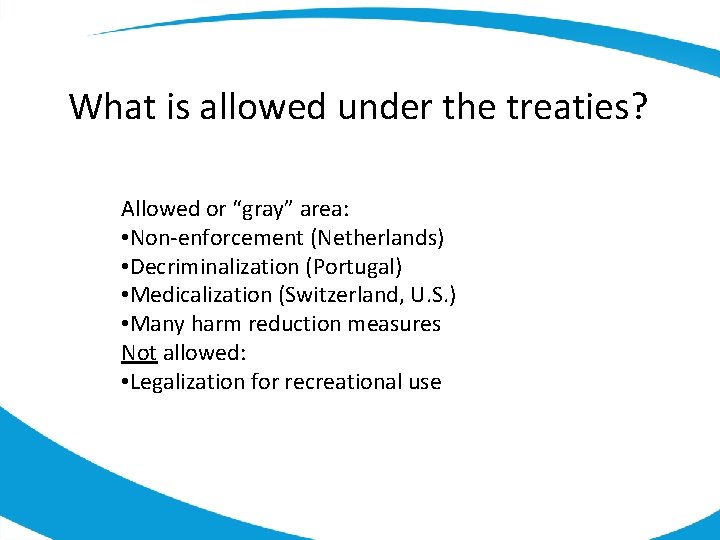 What is allowed under the treaties?

Allowed or “gray” area:
•Non-enforcement (Netherlands)
•Decriminalization (Portugal)
•Medicalization (Switzerland, U.S.)
•Many harm reduction measures
Not allowed:
•Legalization for recreational use